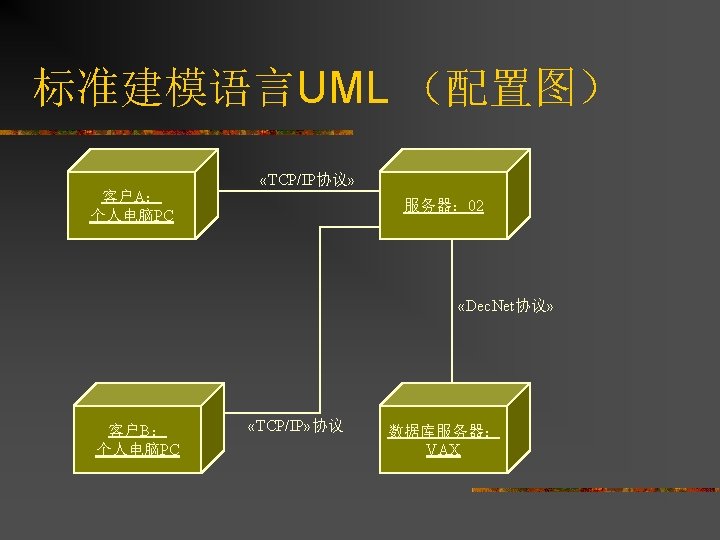 标准建模语言UML （配置图）

客户A：
个人电脑PC

«TCP/IP协议»

服务器：02

«DecNet协议»

客户B：
个人电脑PC

«TCP/IP» 协议

数据库服务器：
VAX